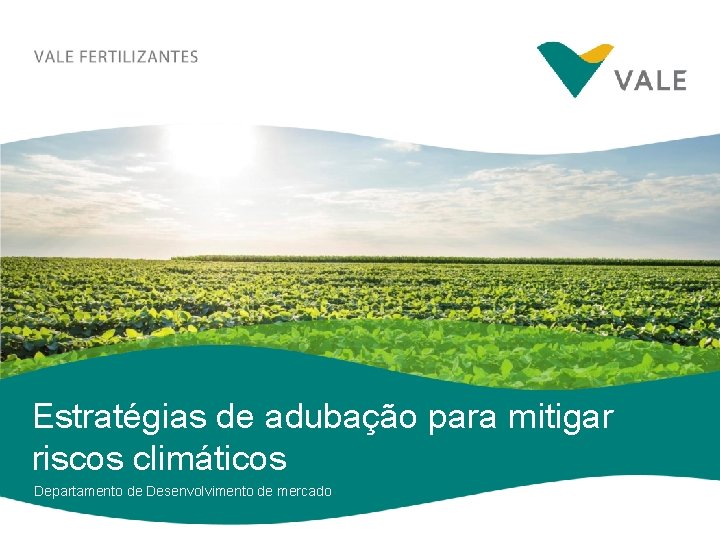 VALE FERTILIZANTES

VALE

Estratégias de adubação para mitigar riscos climáticos

Departamento de Desenvolvimento de mercado